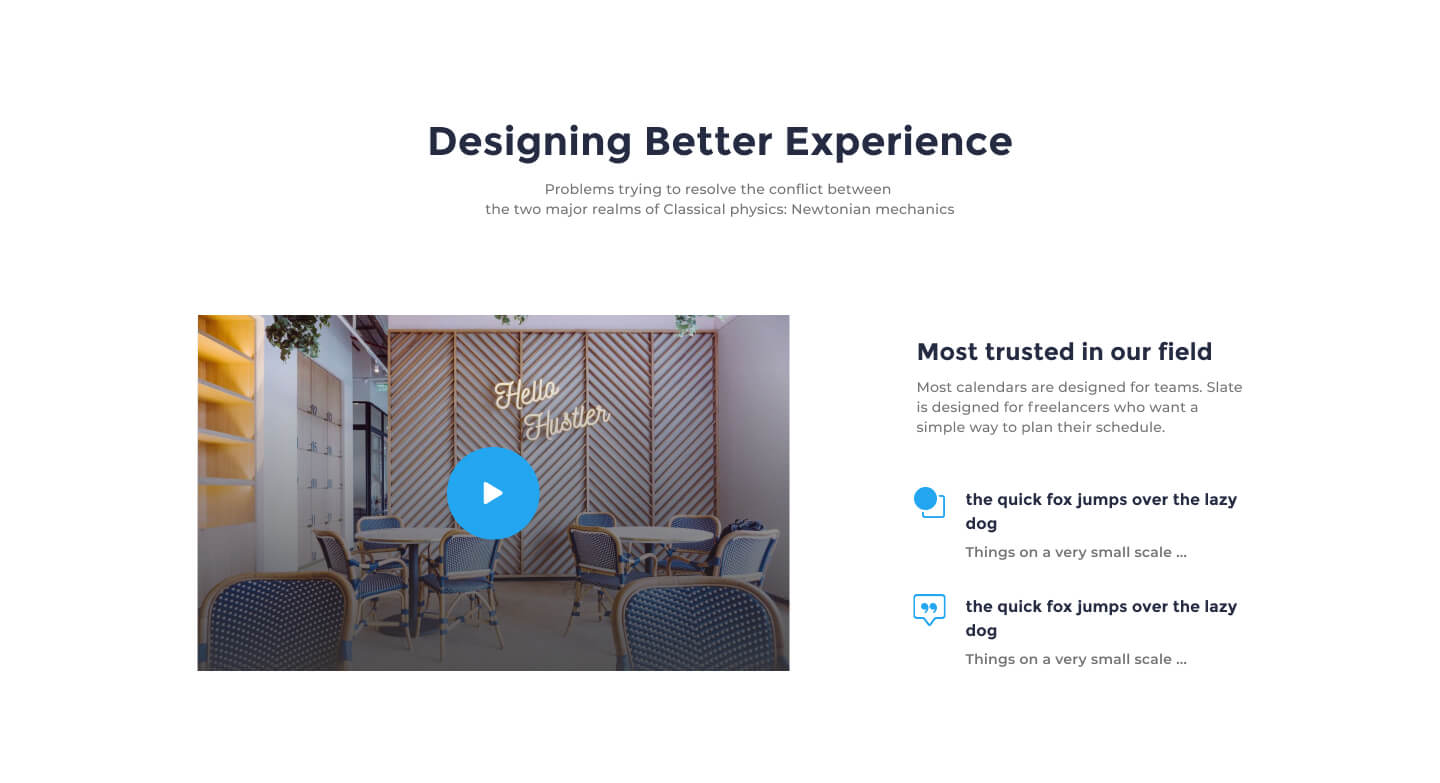 Designing Better Experience

Problems trying to resolve the conflict between the two major realms of Classical physics: Newtonian mechanics

Hello Hustler

Most trusted in our field

Most calendars are designed for teams. Slate is designed for freelancers who want a simple way to plan their schedule.

the quick fox jumps over the lazy dog

Things on a very small scale ...

the quick fox jumps over the lazy dog

Things on a very small scale ...